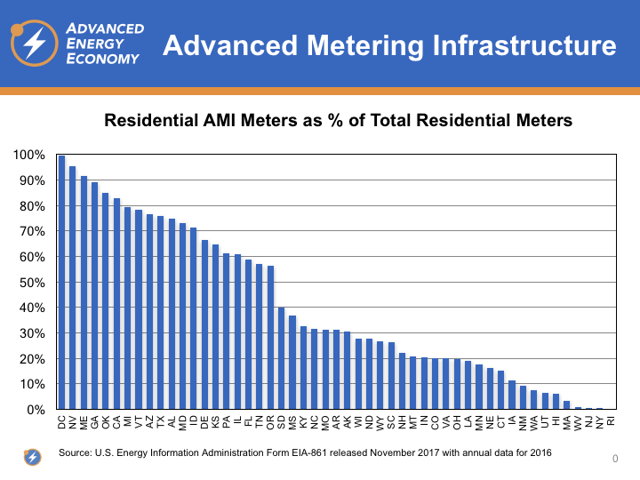 ADVANCED ENERGY ECONOMY

Advanced Metering Infrastructure

Residential AMI Meters as % of Total Residential Meters

100%
90%
80%
70%
60%
50%
40%
30%
20%
10%
0%

DC NV ME GA OK CA MI VT AZ TX AL MD ID DE KS PA IL FL TN OR SD MS KY NC MO AR AK WI ND WY SC NH MT IN CO VA OH LA MN NE CT IA NM WA UT HI MA WV NJ NY RI

Source: U.S. Energy Information Administration Form EIA-861 released November 2017 with annual data for 2016

0